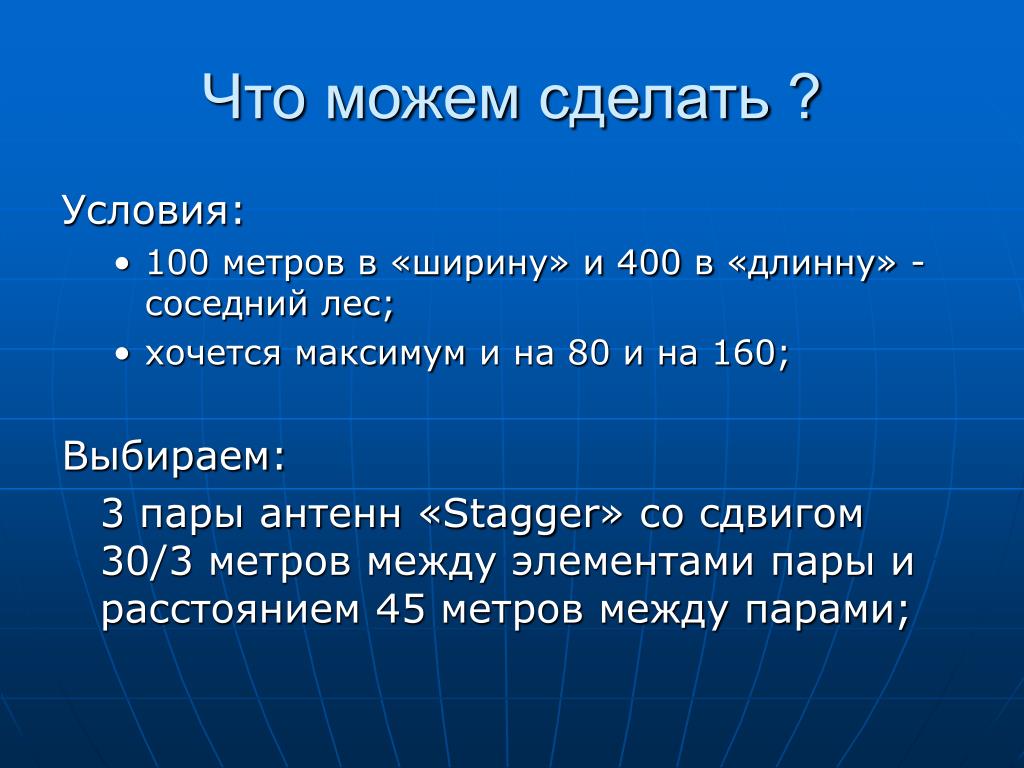 Что можем сделать ?

Условия:

• 100 метров в «ширину» и 400 в «длинну» - соседний лес;

• хочется максимум и на 80 и на 160;

Выбираем:

3 пары антенн «Stagger» со сдвигом 30/3 метров между элементами пары и расстоянием 45 метров между парами;